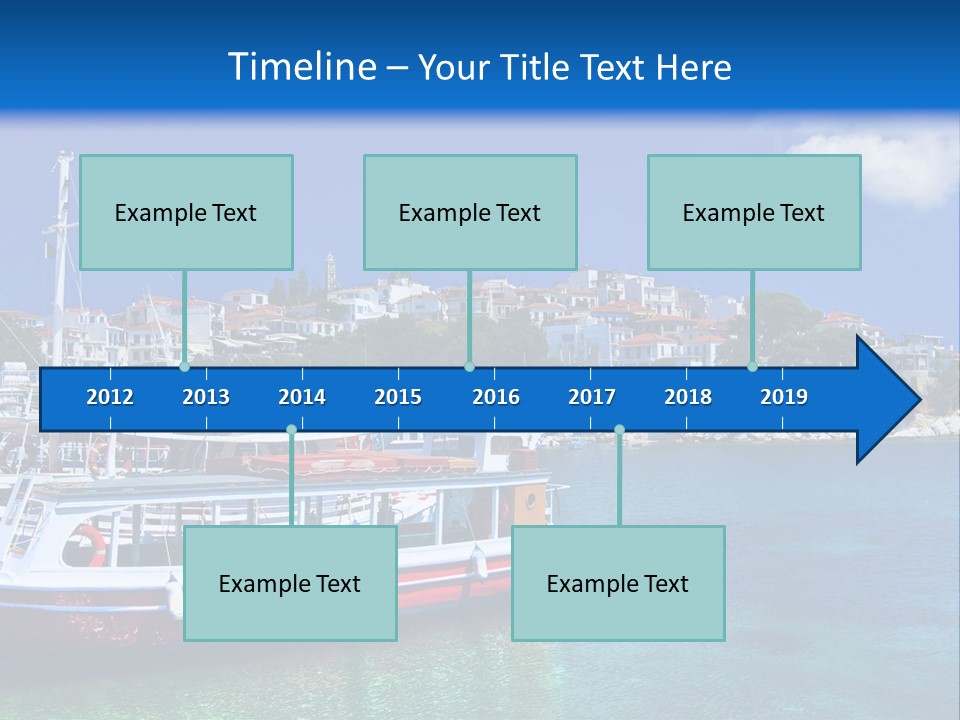 Timeline – Your Title Text Here

Example Text

Example Text

Example Text

2012 2013 2014 2015 2016 2017 2018 2019

Example Text

Example Text